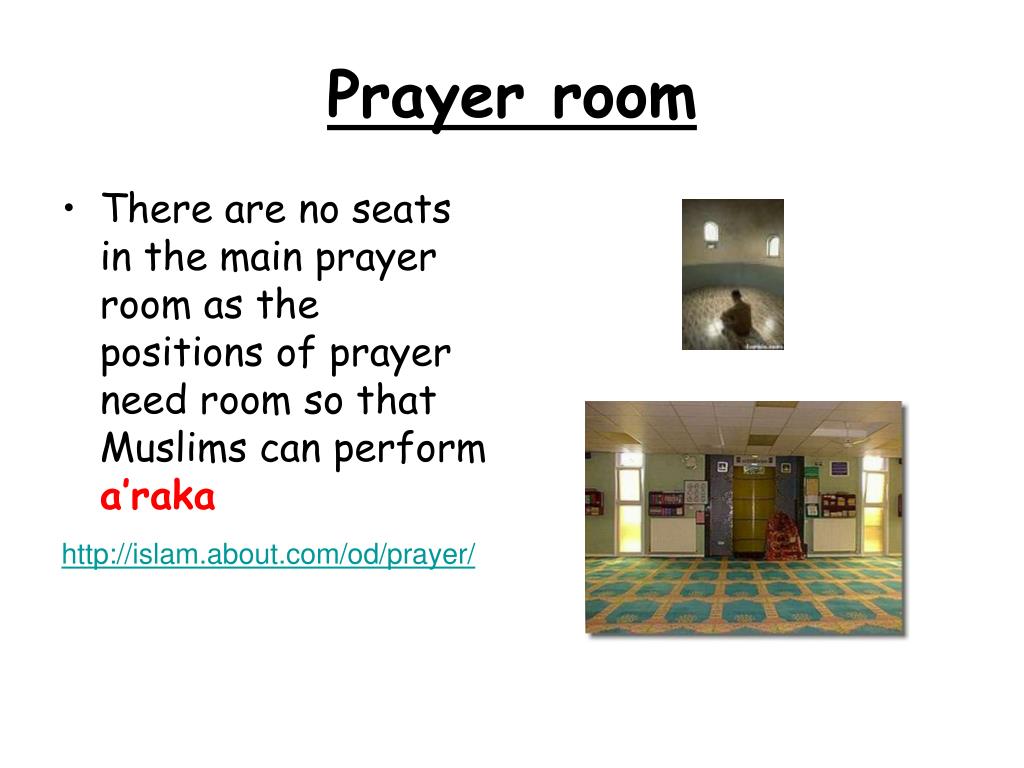 Prayer room

• There are no seats in the main prayer room as the positions of prayer need room so that Muslims can perform a’raka

http://islam.about.com/od/prayer/